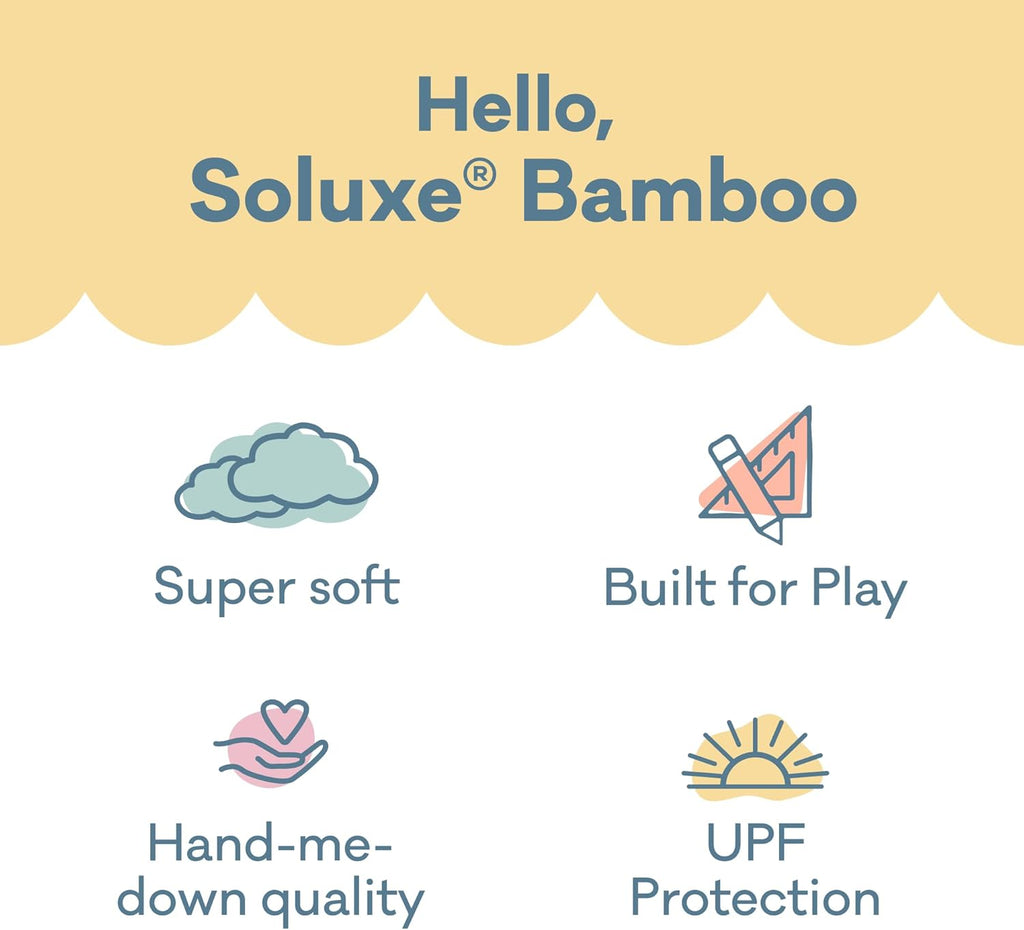 Hello,
Soluxe® Bamboo

Super soft

Built for Play

Hand-me-down quality

UPF Protection